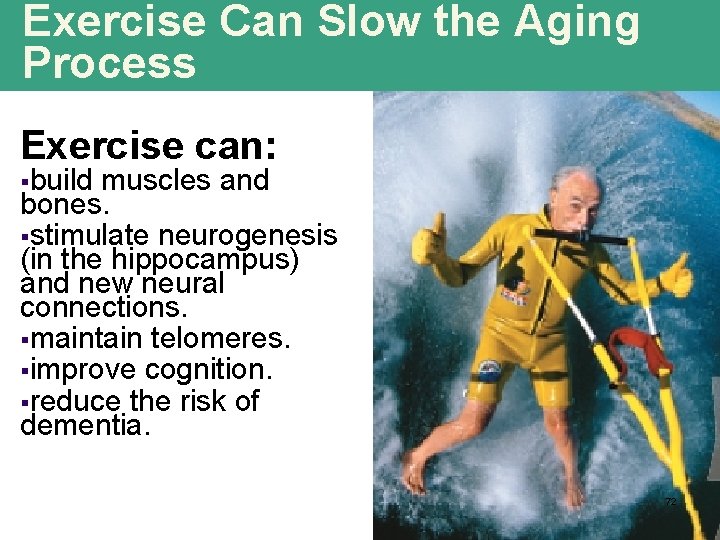 Exercise Can Slow the Aging Process

Exercise can:
▪build muscles and bones.
▪stimulate neurogenesis (in the hippocampus) and new neural connections.
▪maintain telomeres.
▪improve cognition.
▪reduce the risk of dementia.

72